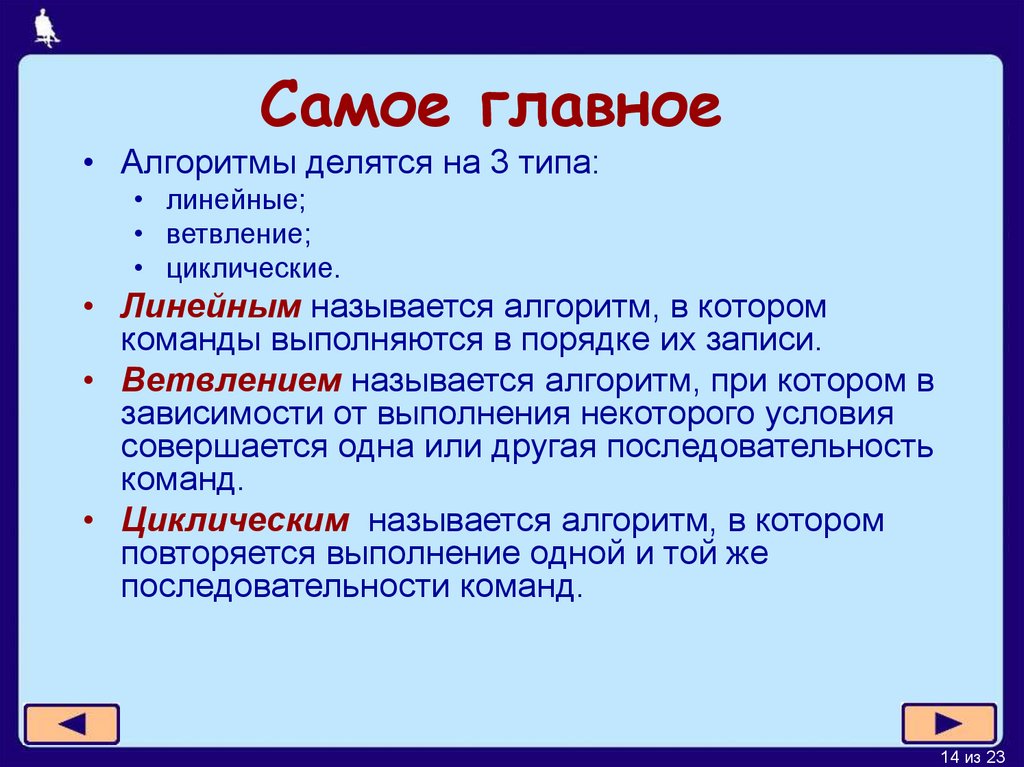 Самое главное

• Алгоритмы делятся на 3 типа:
  • линейные;
  • ветвление;
  • циклические.
• Линейным называется алгоритм, в котором команды выполняются в порядке их записи.
• Ветвлением называется алгоритм, при котором в зависимости от выполнения некоторого условия совершается одна или другая последовательность команд.
• Циклическим называется алгоритм, в котором повторяется выполнение одной и той же последовательности команд.

14 из 23